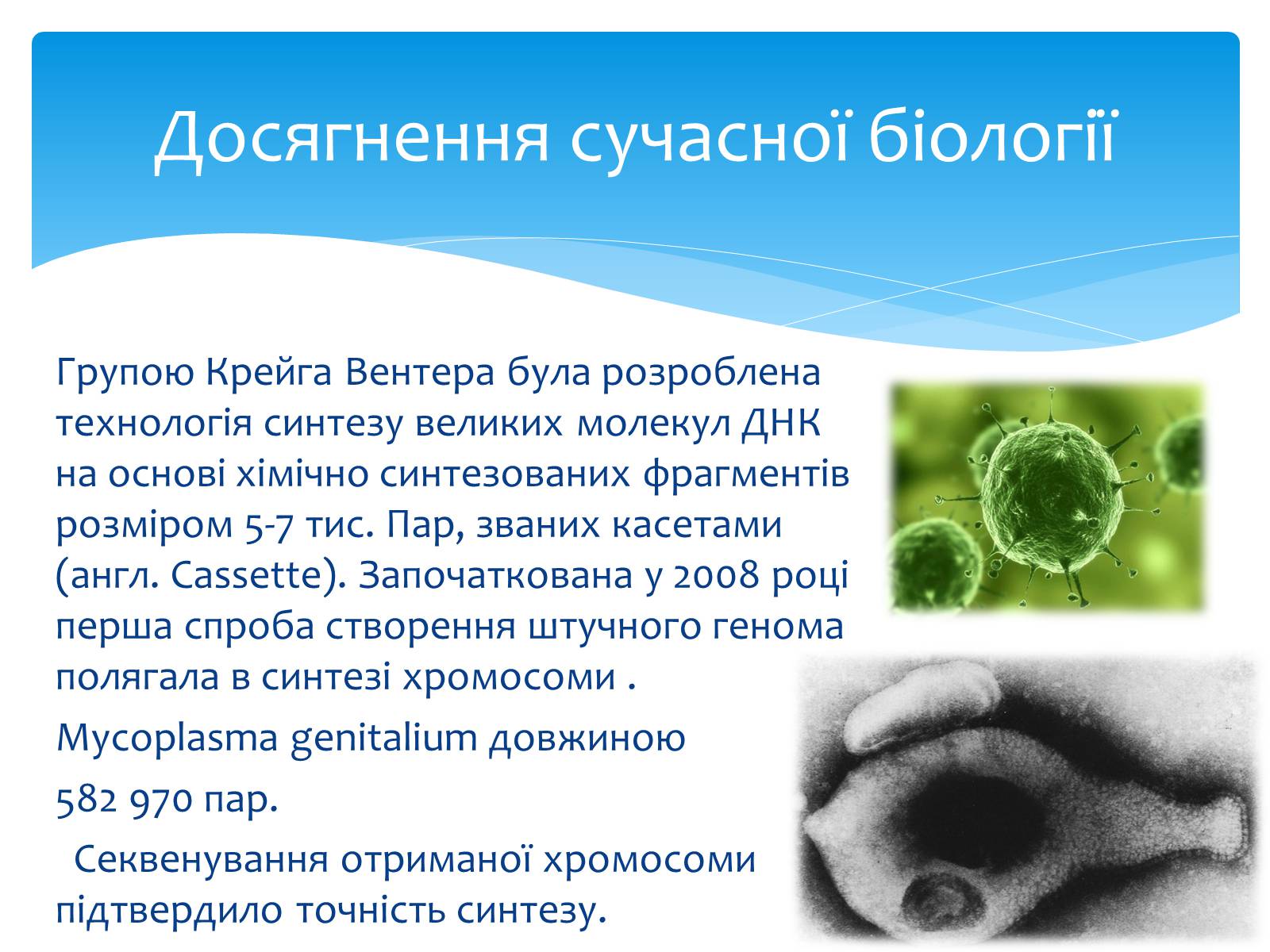 Досягнення сучасної біології

Групою Крейга Вентера була розроблена технологія синтезу великих молекул ДНК на основі хімічно синтезованих фрагментів розміром 5-7 тис. Пар, званих касетами (англ. Cassette). Започаткована у 2008 році перша спроба створення штучного генома полягала в синтезі хромосоми .

Mycoplasma genitalium довжиною

582 970 пар.

Секвенування отриманої хромосоми підтвердило точність синтезу.